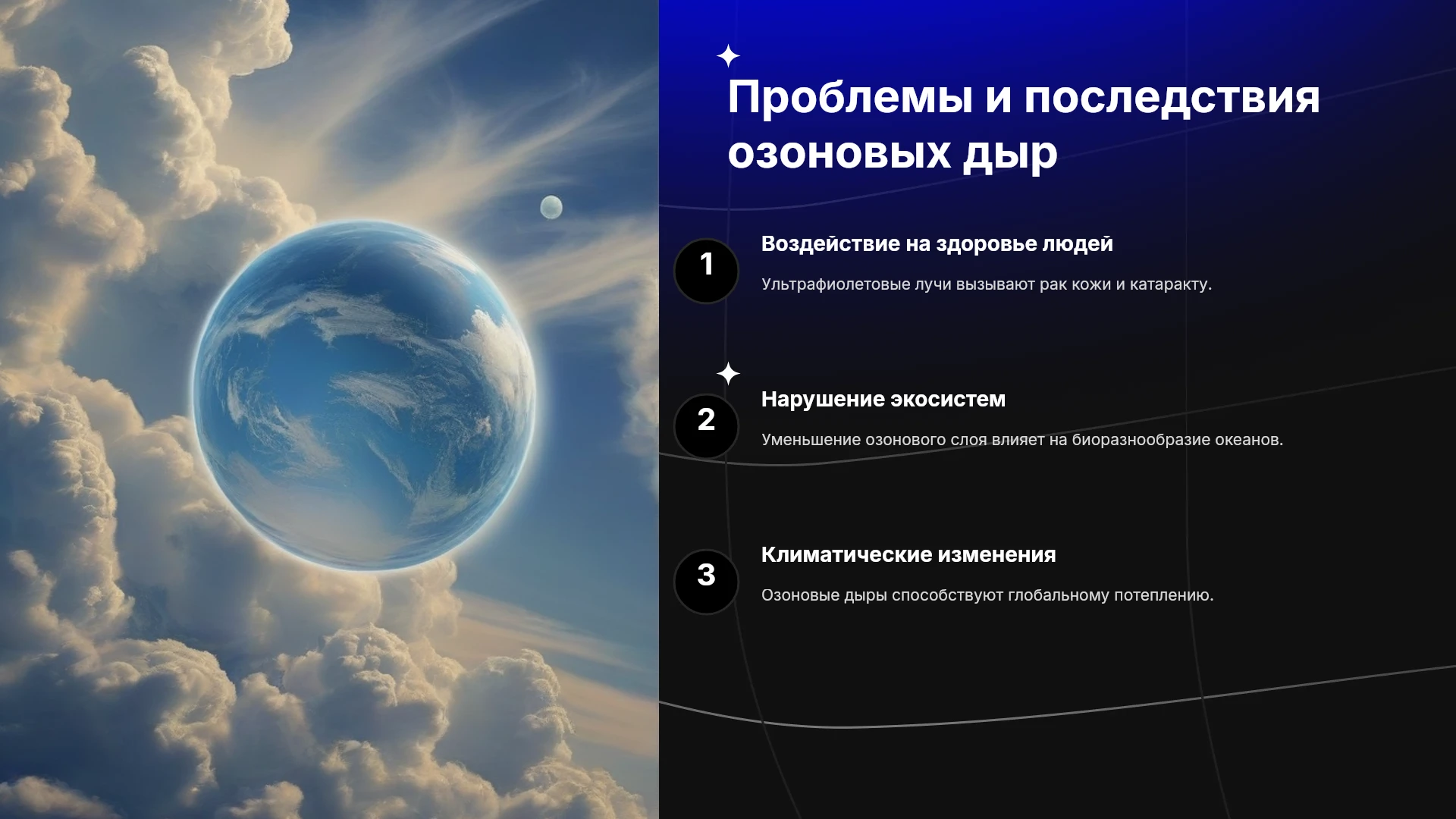 Проблемы и последствия озоновых дыр

1

Воздействие на здоровье людей

Ультрафиолетовые лучи вызывают рак кожи и катаракту.

2

Нарушение экосистем

Уменьшение озонового слоя влияет на биоразнообразие океанов.

3

Климатические изменения

Озоновые дыры способствуют глобальному потеплению.